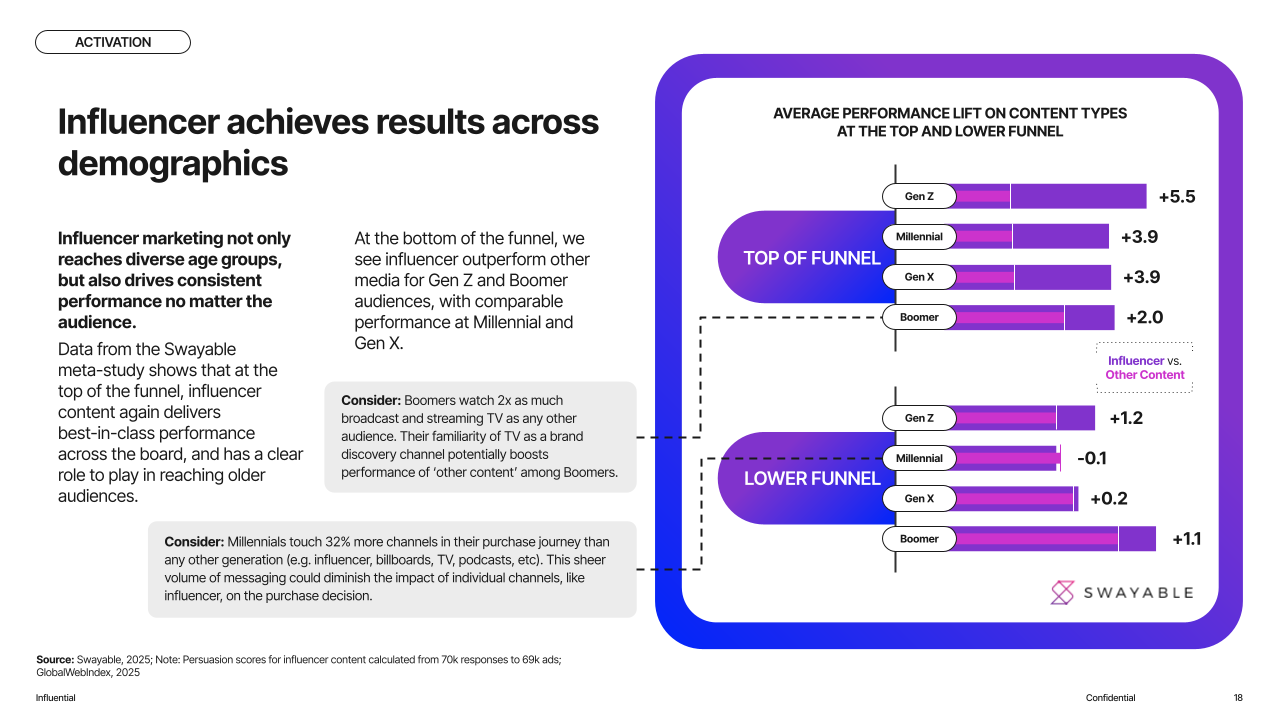 ACTIVATION

Influencer achieves results across demographics

Influencer marketing not only reaches diverse age groups, but also drives consistent performance no matter the audience.

Data from the Swayable meta-study shows that at the top of the funnel, influencer content again delivers best-in-class performance across the board, and has a clear role to play in reaching older audiences.

At the bottom of the funnel, we see influencer outperform other media for Gen Z and Boomer audiences, with comparable performance at Millennial and Gen X.

Consider: Boomers watch 2x as much broadcast and streaming TV as any other audience. Their familiarity of TV as a brand discovery channel potentially boosts performance of 'other content' among Boomers.

Consider: Millennials touch 32% more channels in their purchase journey than any other generation (e.g. influencer, billboards, TV, podcasts, etc). This sheer volume of messaging could diminish the impact of individual channels, like influencer, on the purchase decision.

AVERAGE PERFORMANCE LIFT ON CONTENT TYPES AT THE TOP AND LOWER FUNNEL

TOP OF FUNNEL
Gen Z +5.5
Millennial +3.9
Gen X +3.9
Boomer +2.0

Influencer vs. Other Content

LOWER FUNNEL
Gen Z +1.2
Millennial -0.1
Gen X +0.2
Boomer +1.1

SWAYABLE

Source: Swayable, 2025; Note: Persuasion scores for influencer content calculated from 70k responses to 69k ads; GlobalWebIndex, 2025

Influential

Confidential

18